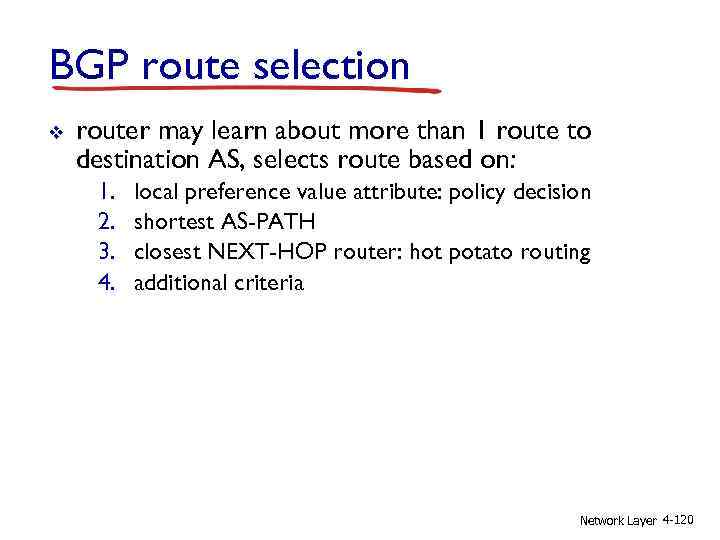 BGP route selection

❖ router may learn about more than 1 route to destination AS, selects route based on:
1. local preference value attribute: policy decision
2. shortest AS-PATH
3. closest NEXT-HOP router: hot potato routing
4. additional criteria

Network Layer 4-120